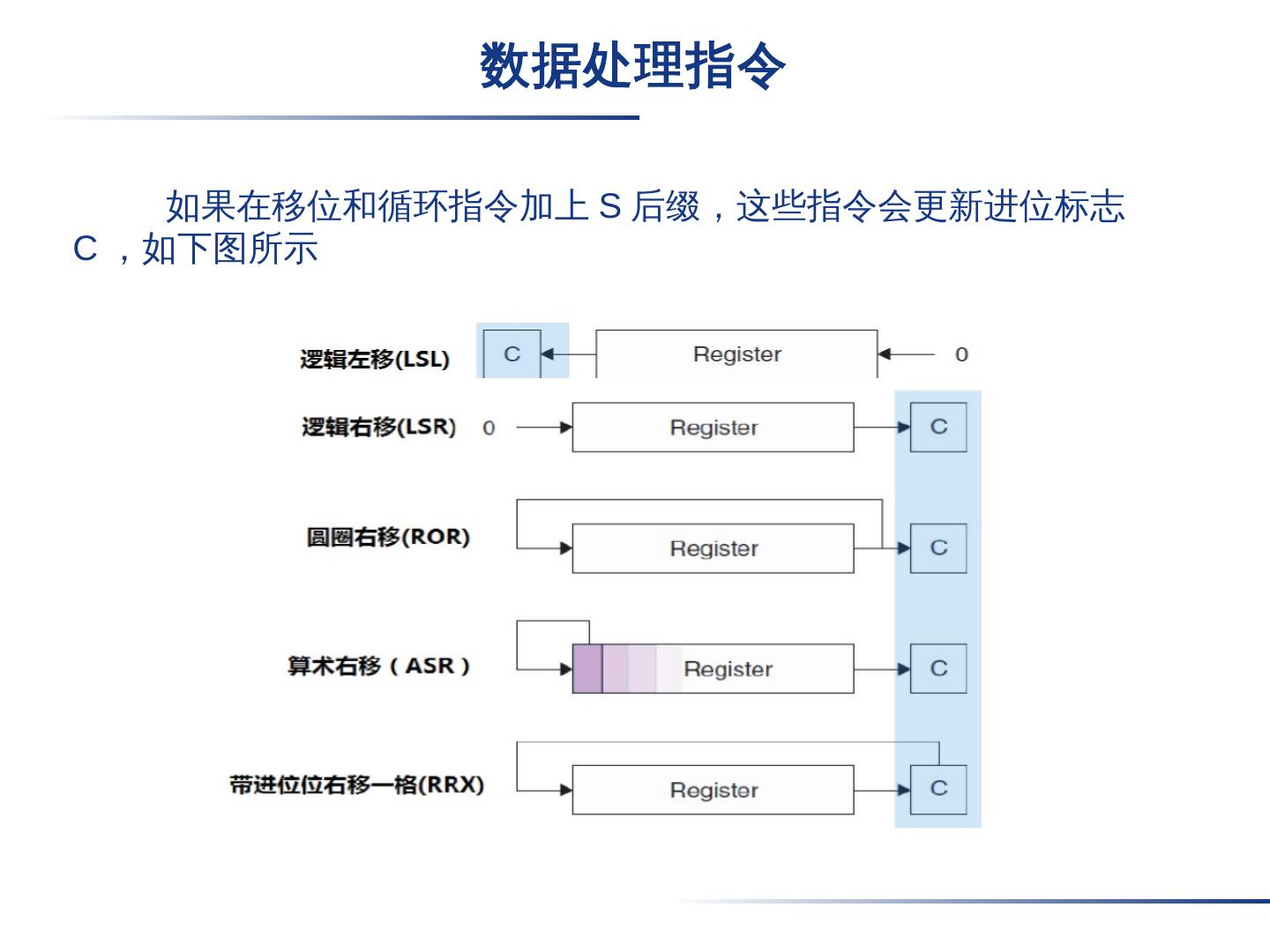 数据处理指令

如果在移位和循环指令加上 S 后缀，这些指令会更新进位标志 C ，如下图所示

逻辑左移(LSL) C Register 0

逻辑右移(LSR) 0 Register C

圆圈右移(ROR) Register C

算术右移（ASR） Register C

带进位位右移一格(RRX) Register C